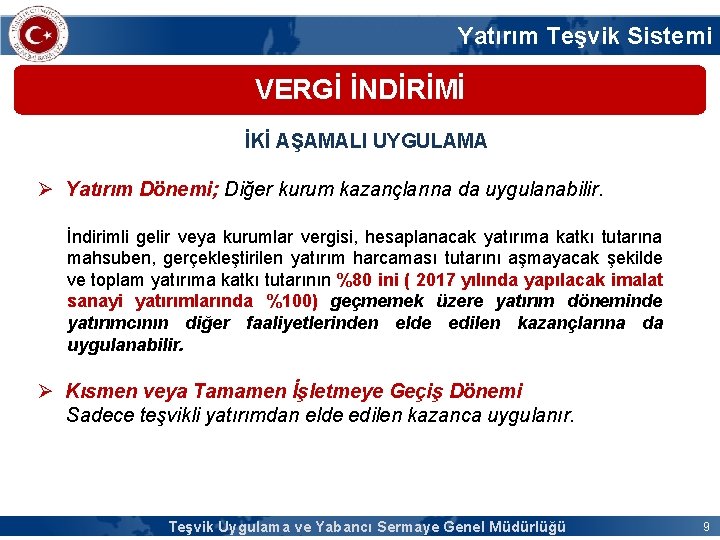 Yatırım Teşvik Sistemi

VERGİ İNDİRİMİ

İKİ AŞAMALI UYGULAMA

➢ Yatırım Dönemi; Diğer kurum kazançlarına da uygulanabilir.

İndirimli gelir veya kurumlar vergisi, hesaplanacak yatırıma katkı tutarına mahsuben, gerçekleştirilen yatırım harcaması tutarını aşmayacak şekilde ve toplam yatırıma katkı tutarının %80 ini ( 2017 yılında yapılacak imalat sanayi yatırımlarında %100) geçmemek üzere yatırım döneminde yatırımcının diğer faaliyetlerinden elde edilen kazançlarına da uygulanabilir.

➢ Kısmen veya Tamamen İşletmeye Geçiş Dönemi
Sadece teşvikli yatırımdan elde edilen kazanca uygulanır.

Teşvik Uygulama ve Yabancı Sermaye Genel Müdürlüğü 9